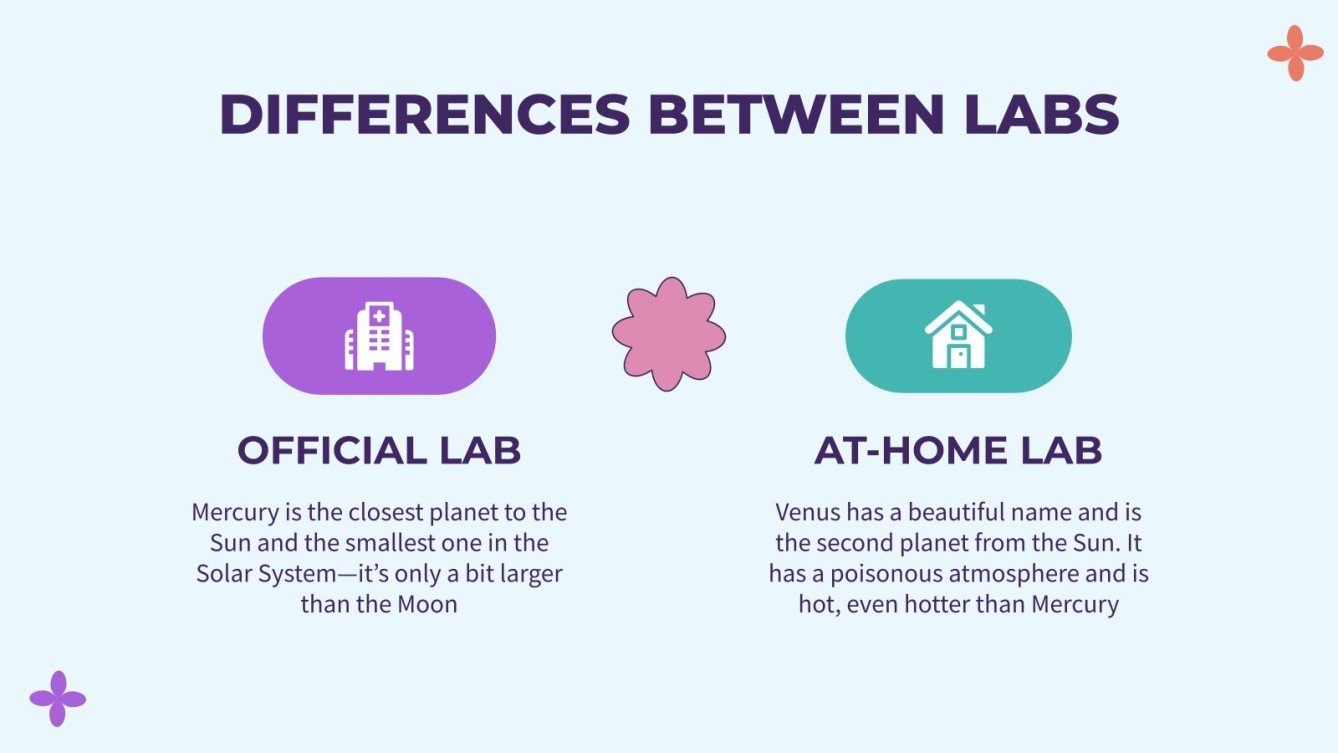 DIFFERENCES BETWEEN LABS

OFFICIAL LAB

Mercury is the closest planet to the Sun and the smallest one in the Solar System—it's only a bit larger than the Moon

AT-HOME LAB

Venus has a beautiful name and is the second planet from the Sun. It has a poisonous atmosphere and is hot, even hotter than Mercury